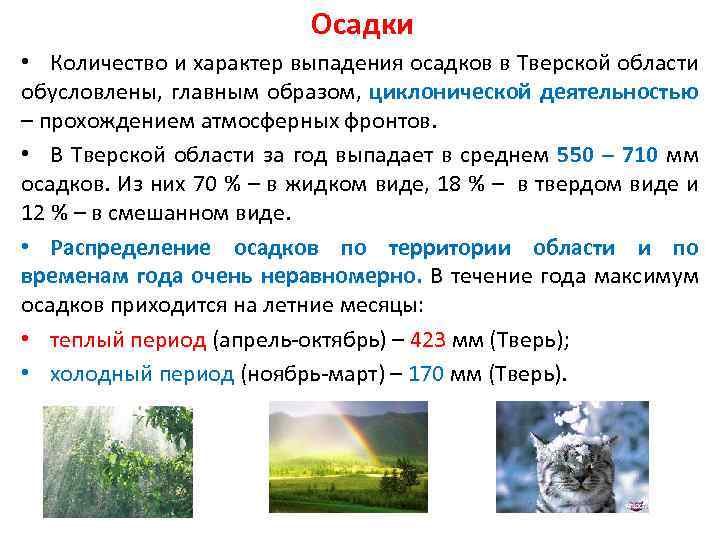 Осадки

• Количество и характер выпадения осадков в Тверской области обусловлены, главным образом, циклонической деятельностью – прохождением атмосферных фронтов.

• В Тверской области за год выпадает в среднем 550 – 710 мм осадков. Из них 70 % – в жидком виде, 18 % – в твердом виде и 12 % – в смешанном виде.

• Распределение осадков по территории области и по временам года очень неравномерно. В течение года максимум осадков приходится на летние месяцы:

• теплый период (апрель-октябрь) – 423 мм (Тверь);

• холодный период (ноябрь-март) – 170 мм (Тверь).